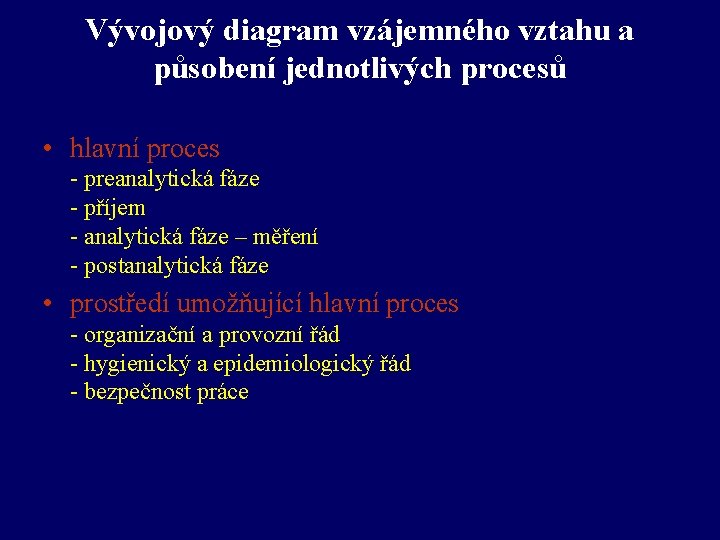 Vývojový diagram vzájemného vztahu a působení jednotlivých procesů

• hlavní proces
- preanalytická fáze
- příjem
- analytická fáze – měření
- postanalytická fáze

• prostředí umožňující hlavní proces
- organizační a provozní řád
- hygienický a epidemiologický řád
- bezpečnost práce